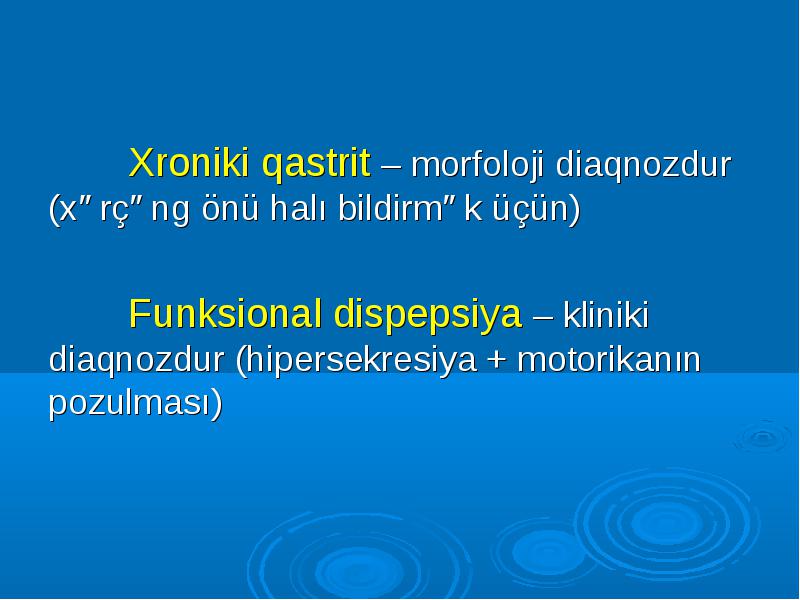 Xroniki qastrit – morfoloji diaqnozdur (x″ rç″ ng önü halı bildirm″ k üçün)

Funksional dispepsiya – kliniki diaqnozdur (hipersekresiya + motorikanın pozulması)